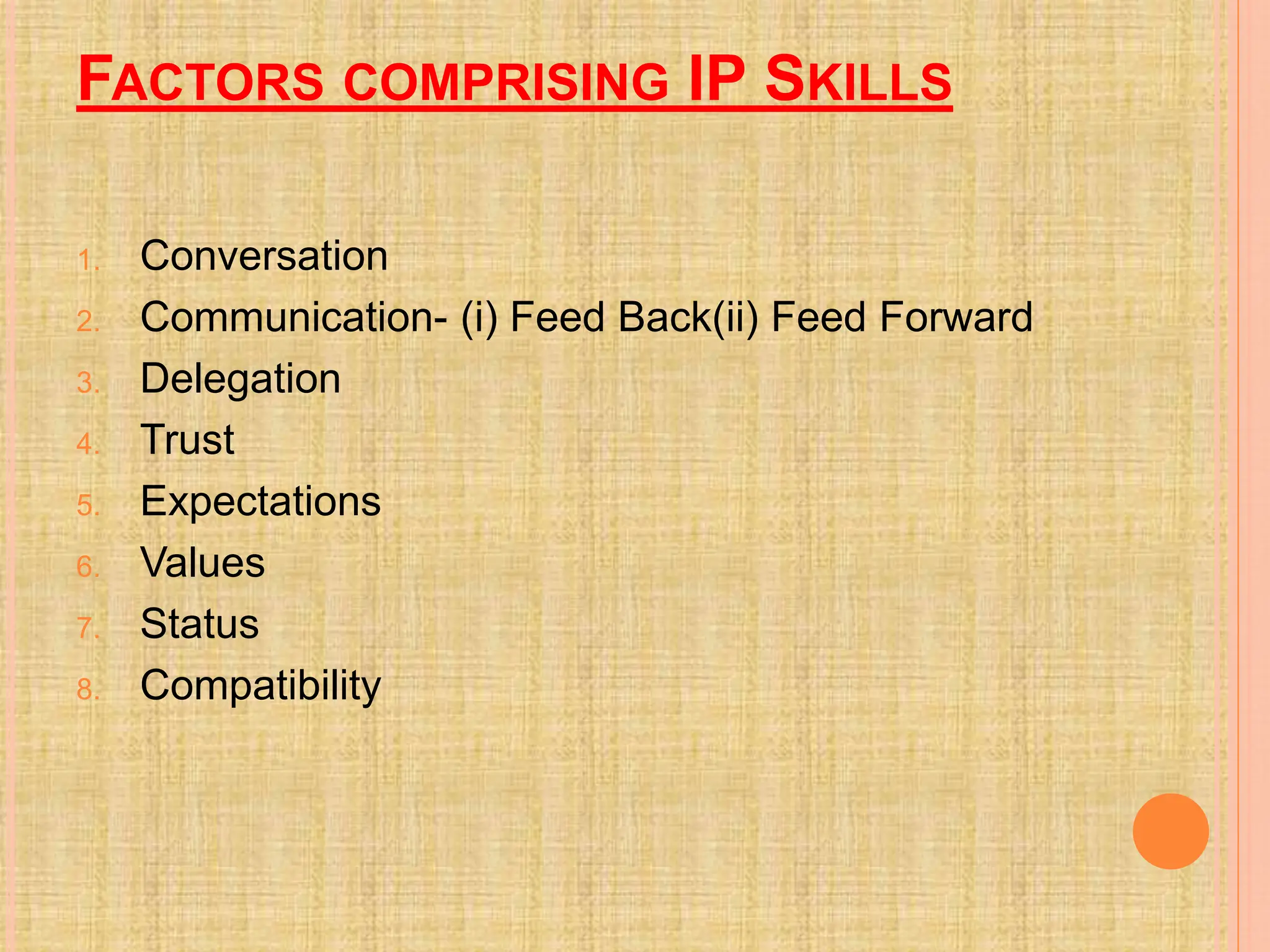 FACTORS COMPRISING IP SKILLS

1. Conversation
2. Communication- (i) Feed Back(ii) Feed Forward
3. Delegation
4. Trust
5. Expectations
6. Values
7. Status
8. Compatibility